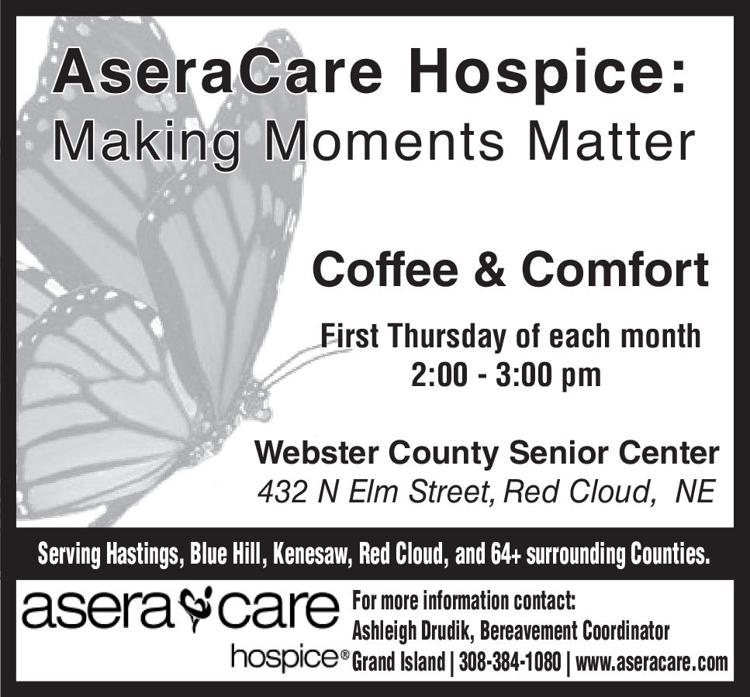 AseraCare Hospice:
Making Moments Matter

Coffee & Comfort

First Thursday of each month
2:00 - 3:00 pm

Webster County Senior Center
432 N Elm Street, Red Cloud, NE

Serving Hastings, Blue Hill, Kenesaw, Red Cloud, and 64+ surrounding Counties.

asera care hospice®

For more information contact:
Ashleigh Drudik, Bereavement Coordinator
Grand Island | 308-384-1080 | www.aseracare.com